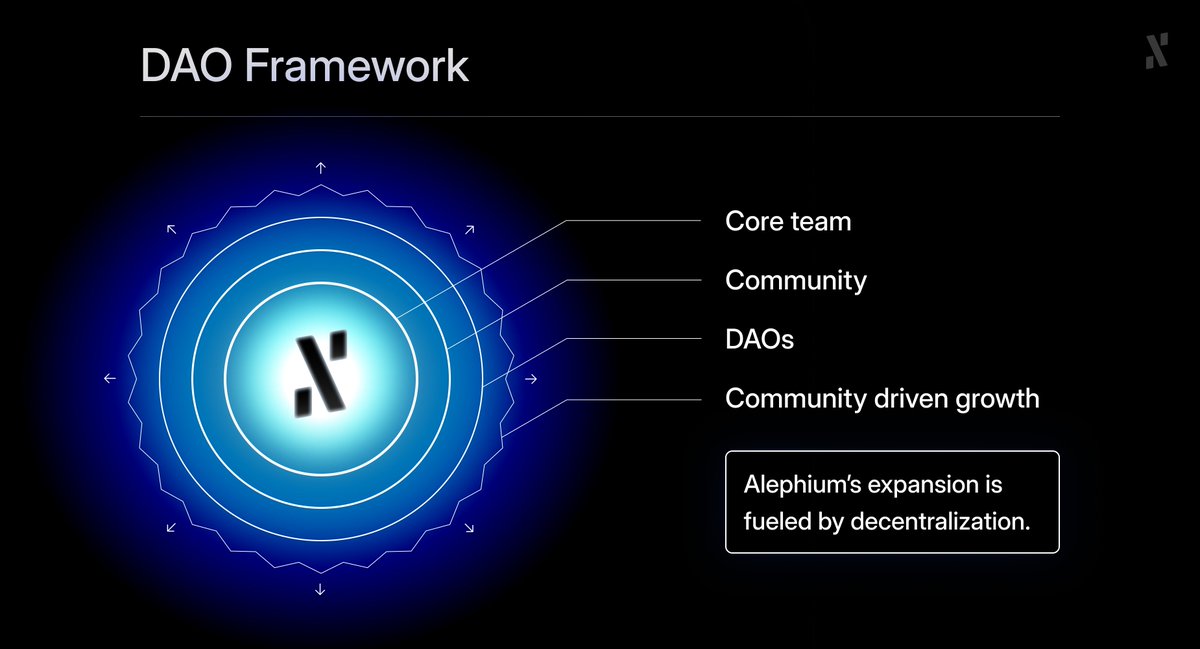 DAO Framework

Core team

Community

DAOs

Community driven growth

Alephium's expansion is fueled by decentralization.